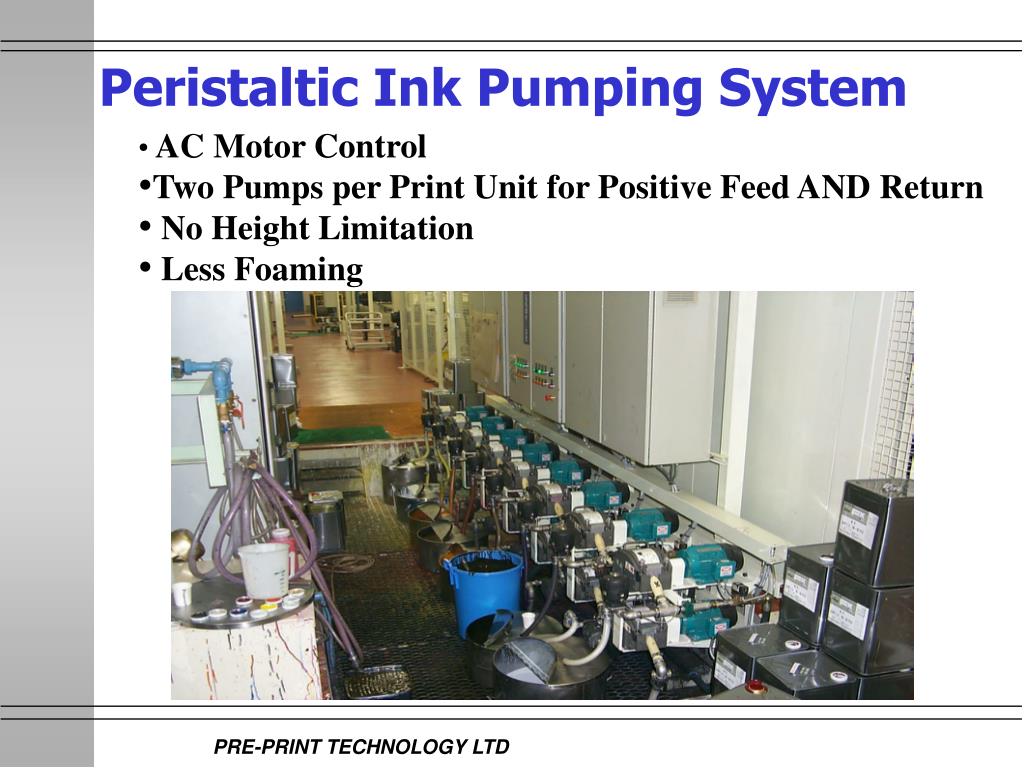 Peristaltic Ink Pumping System

• AC Motor Control
• Two Pumps per Print Unit for Positive Feed AND Return
• No Height Limitation
• Less Foaming

PRE-PRINT TECHNOLOGY LTD